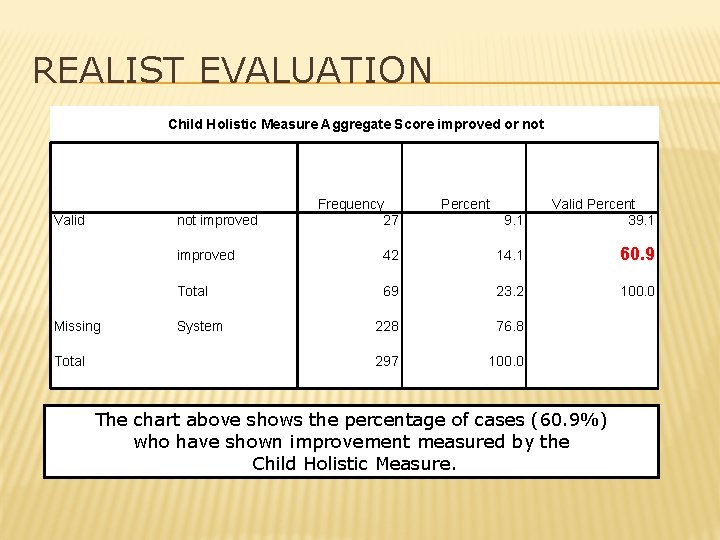 REALIST EVALUATION

Child Holistic Measure Aggregate Score improved or not

| | | Frequency | Percent | Valid Percent |
|---|---|---|---|---|
| Valid | not improved | 27 | 9.1 | 39.1 |
| | improved | 42 | 14.1 | 60.9 |
| | Total | 69 | 23.2 | 100.0 |
| Missing | System | 228 | 76.8 | |
| Total | | 297 | 100.0 | |

The chart above shows the percentage of cases (60.9%) who have shown improvement measured by the Child Holistic Measure.